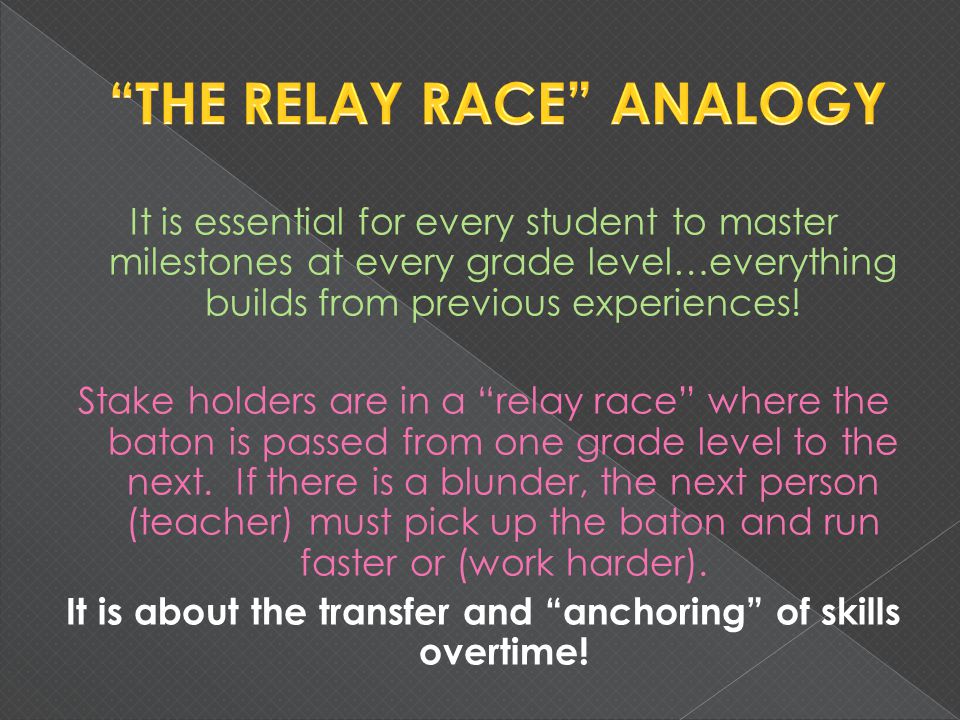 “THE RELAY RACE” ANALOGY

It is essential for every student to master milestones at every grade level…everything builds from previous experiences!

Stake holders are in a “relay race” where the baton is passed from one grade level to the next. If there is a blunder, the next person (teacher) must pick up the baton and run faster or (work harder).

It is about the transfer and “anchoring” of skills overtime!